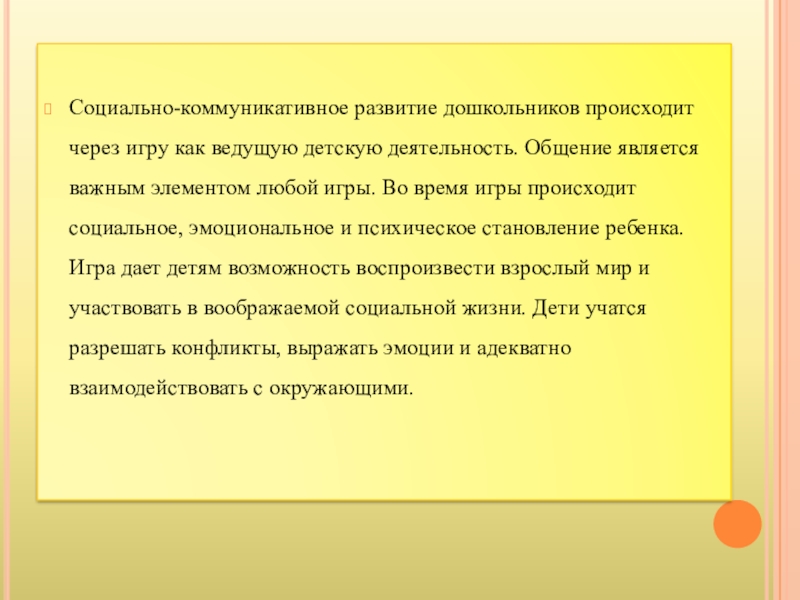 Социально-коммуникативное развитие дошкольников происходит через игру как ведущую детскую деятельность. Общение является важным элементом любой игры. Во время игры происходит социальное, эмоциональное и психическое становление ребенка. Игра дает детям возможность воспроизвести взрослый мир и участвовать в воображаемой социальной жизни. Дети учатся разрешать конфликты, выражать эмоции и адекватно взаимодействовать с окружающими.